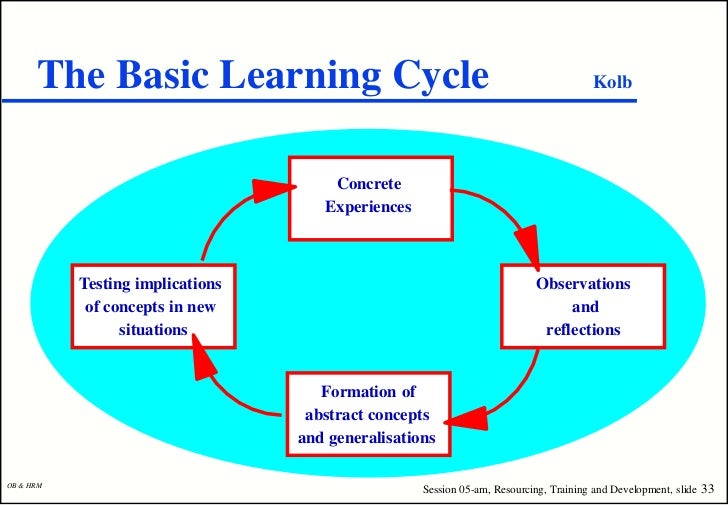 The Basic Learning Cycle

Kolb

Concrete Experiences

Observations and reflections

Formation of abstract concepts and generalisations

Testing implications of concepts in new situations

OB & HRM

Session 05-am, Resourcing, Training and Development, slide 33